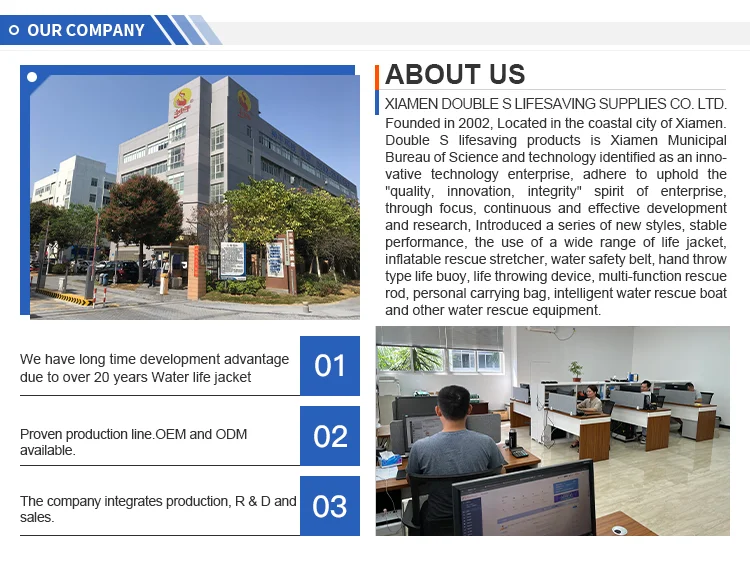 OUR COMPANY

ABOUT US

XIAMEN DOUBLE S LIFESAVING SUPPLIES CO. LTD.

Founded in 2002, Located in the coastal city of Xiamen. Double S lifesaving products is Xiamen Municipal Bureau of Science and technology identified as an innovative technology enterprise, adhere to uphold the "quality, innovation, integrity" spirit of enterprise, through focus, continuous and effective development and research, Introduced a series of new styles, stable performance, the use of a wide range of life jacket, inflatable rescue stretcher, water safety belt, hand throw type life buoy, life throwing device, multi-function rescue rod, personal carrying bag, intelligent water rescue boat and other water rescue equipment.

We have long time development advantage due to over 20 years Water life jacket

01

Proven production line.OEM and ODM available.

02

The company integrates production, R & D and sales.

03